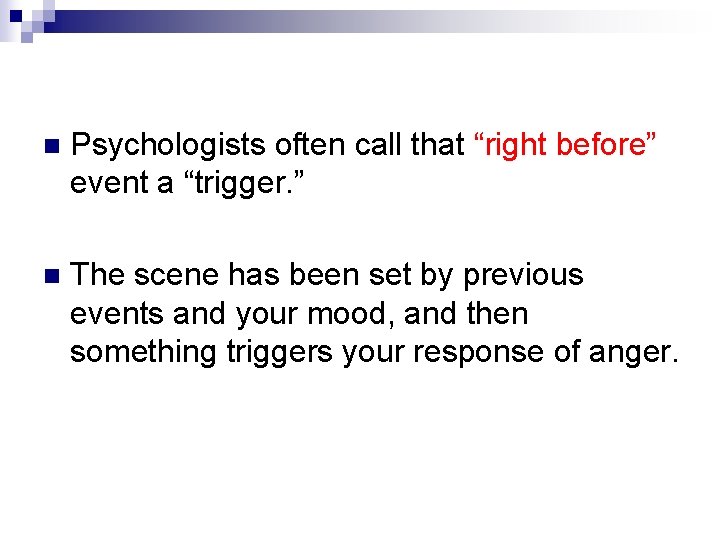 Psychologists often call that “right before” event a “trigger.”

The scene has been set by previous events and your mood, and then something triggers your response of anger.